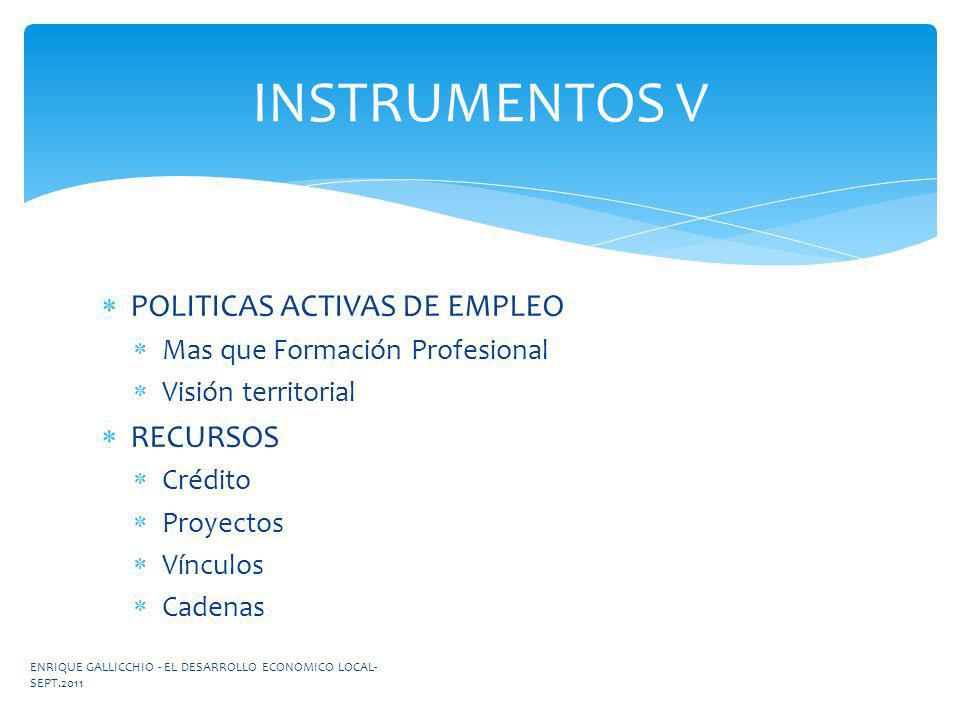 INSTRUMENTOS V

* POLITICAS ACTIVAS DE EMPLEO
  * Mas que Formación Profesional
  * Visión territorial
* RECURSOS
  * Crédito
  * Proyectos
  * Vínculos
  * Cadenas

ENRIQUE GALLICCHIO - EL DESARROLLO ECONOMICO LOCAL- SEPT.2011